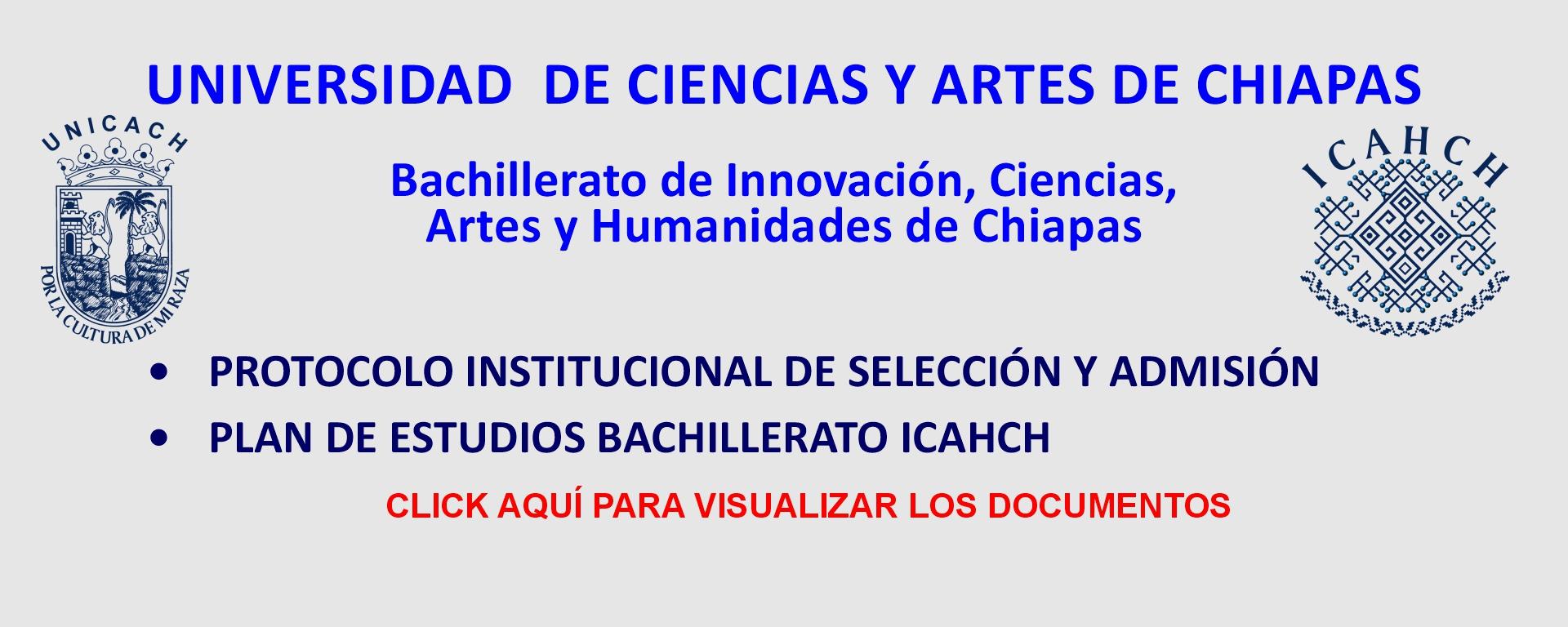 UNIVERSIDAD DE CIENCIAS Y ARTES DE CHIAPAS

UNICACH

POR LA CULTURA DE MI RAZA

Bachillerato de Innovación, Ciencias, Artes y Humanidades de Chiapas

ICAHCH

• PROTOCOLO INSTITUCIONAL DE SELECCIÓN Y ADMISIÓN

• PLAN DE ESTUDIOS BACHILLERATO ICAHCH

CLICK AQUÍ PARA VISUALIZAR LOS DOCUMENTOS